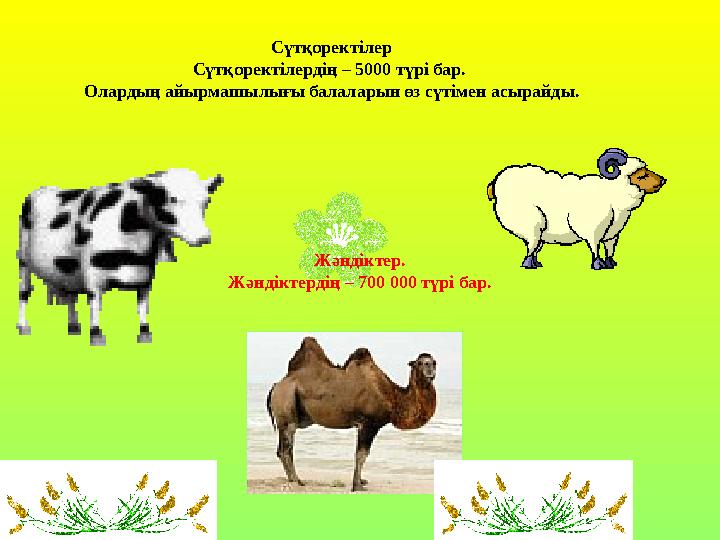 Сүтқоректілер
Сүтқоректілердің – 5000 түрі бар.
Олардың айырмашылығы балаларын өз сүтімен асырайды.

Жәндіктер.
Жәндіктердің – 700 000 түрі бар.